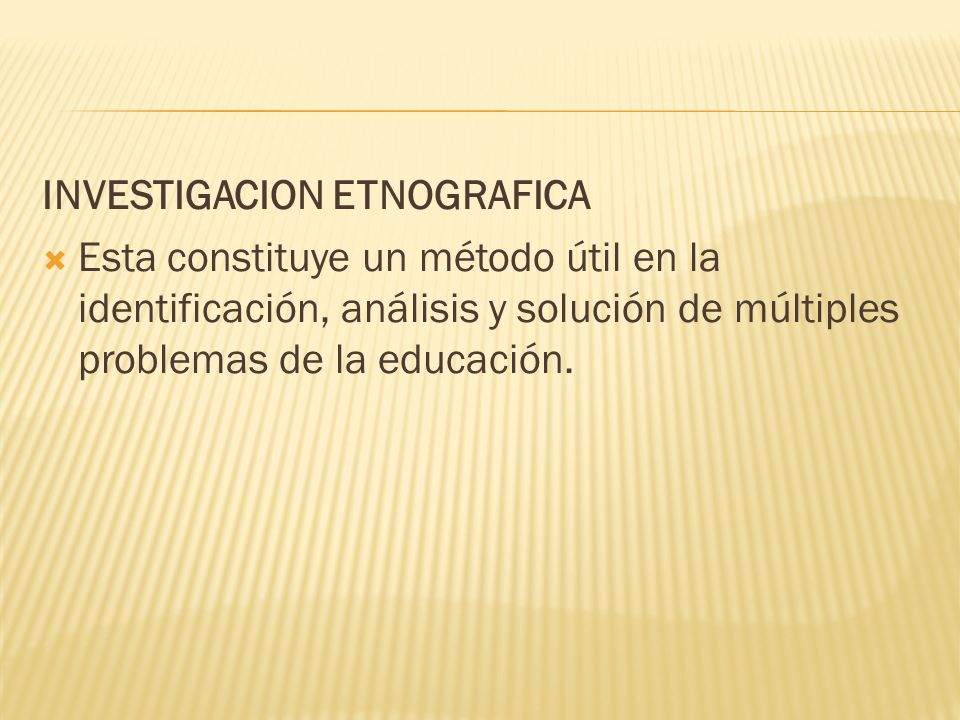 INVESTIGACION ETNOGRAFICA

Esta constituye un método útil en la identificación, análisis y solución de múltiples problemas de la educación.